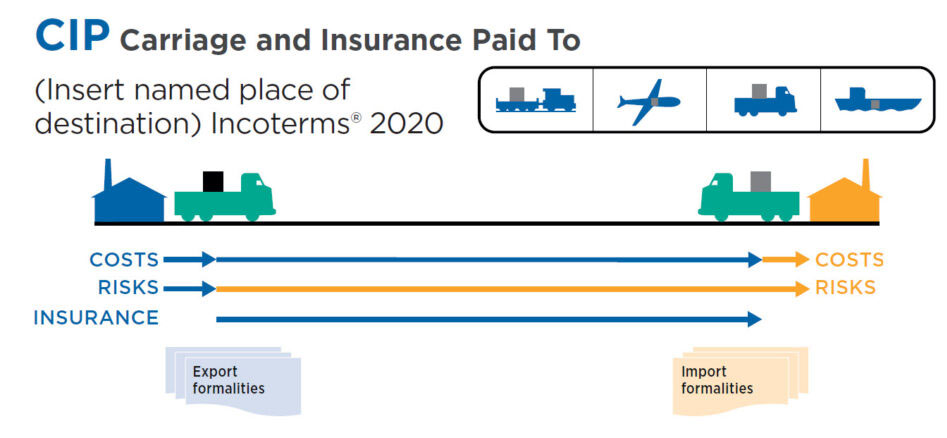 CIP Carriage and Insurance Paid To

(Insert named place of destination) Incoterms® 2020

COSTS

RISKS

INSURANCE

COSTS

RISKS

Export formalities

Import formalities